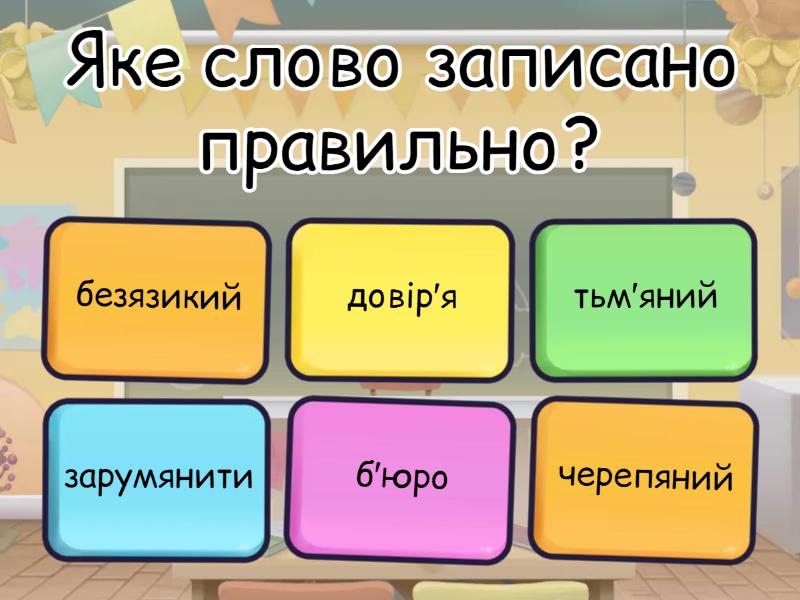 Яке слово записано правильно?

безязикий

довір'я

тьм'яний

зарумянити

б'юро

черепяний